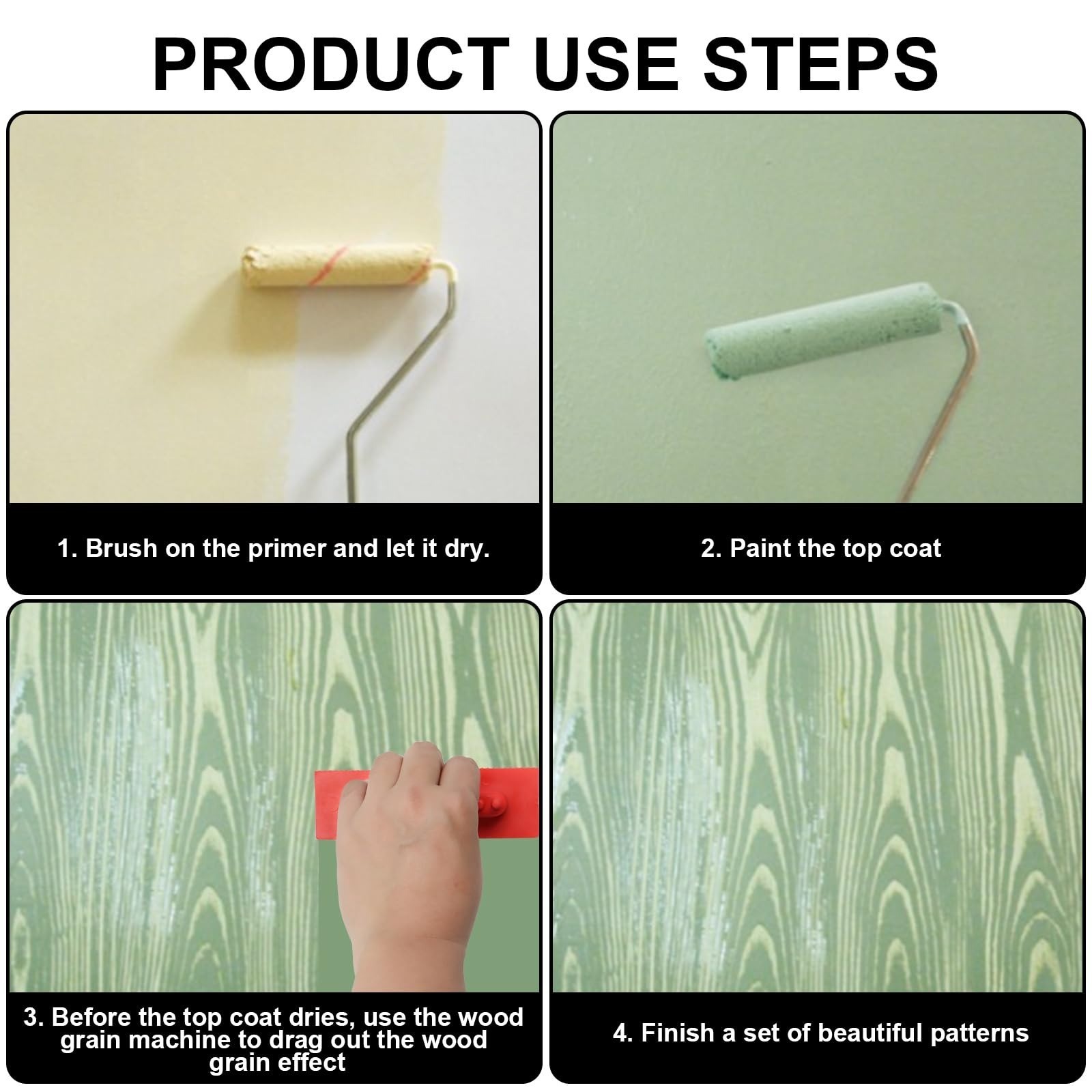 PRODUCT USE STEPS

1. Brush on the primer and let it dry.

2. Paint the top coat

3. Before the top coat dries, use the wood grain machine to drag out the wood grain effect

4. Finish a set of beautiful patterns